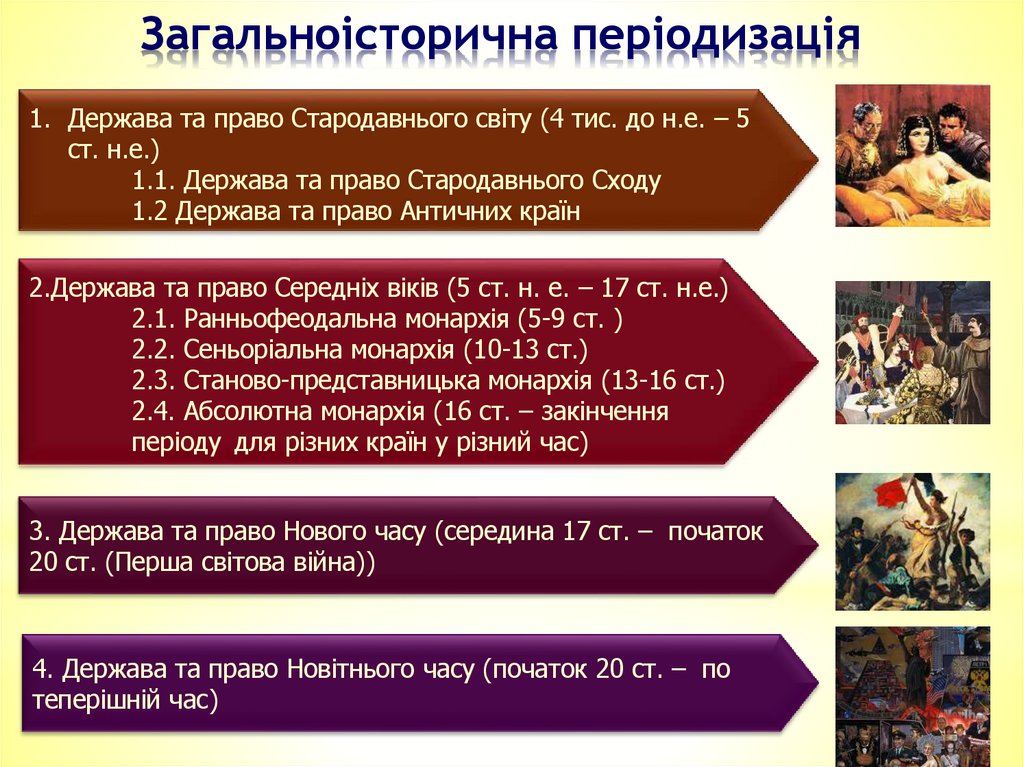 Загальноісторична періодизація

1. Держава та право Стародавнього світу (4 тис. до н.е. – 5 ст. н.е.)
1.1. Держава та право Стародавнього Сходу
1.2 Держава та право Античних країн

2.Держава та право Середніх віків (5 ст. н. е. – 17 ст. н.е.)
2.1. Ранньофеодальна монархія (5-9 ст. )
2.2. Сеньоріальна монархія (10-13 ст.)
2.3. Станово-представницька монархія (13-16 ст.)
2.4. Абсолютна монархія (16 ст. – закінчення періоду для різних країн у різний час)

3. Держава та право Нового часу (середина 17 ст. – початок 20 ст. (Перша світова війна))

4. Держава та право Новітнього часу (початок 20 ст. – по теперішній час)